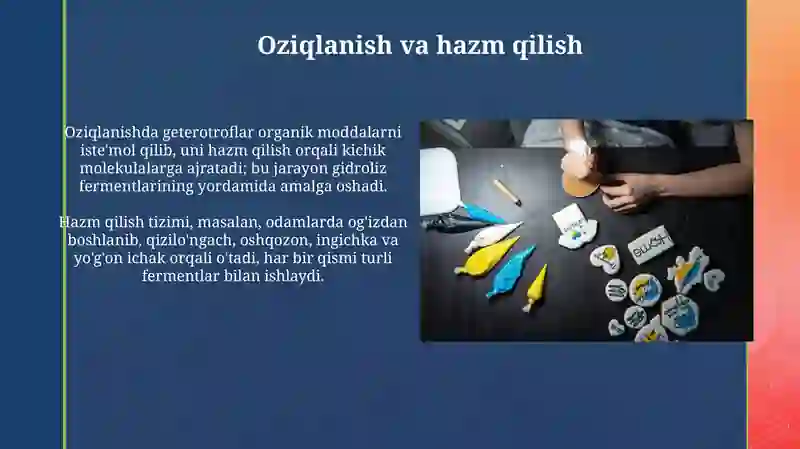 Oziqlanish va hazm qilish

Oziqlanishda geterotroflar organik moddalarni iste'mol qilib, uni hazm qilish orqali kichik molekulalarga ajratadi; bu jarayon gidroliz fermentlarining yordamida amalga oshadi.

Hazm qilish tizimi, masalan, odamlarda og'izdan boshlanib, qizilo'ngach, oshqozon, ingichka va yo'g'on ichak orqali o'tadi, har bir qismi turli fermentlar bilan ishlaydi.

Home